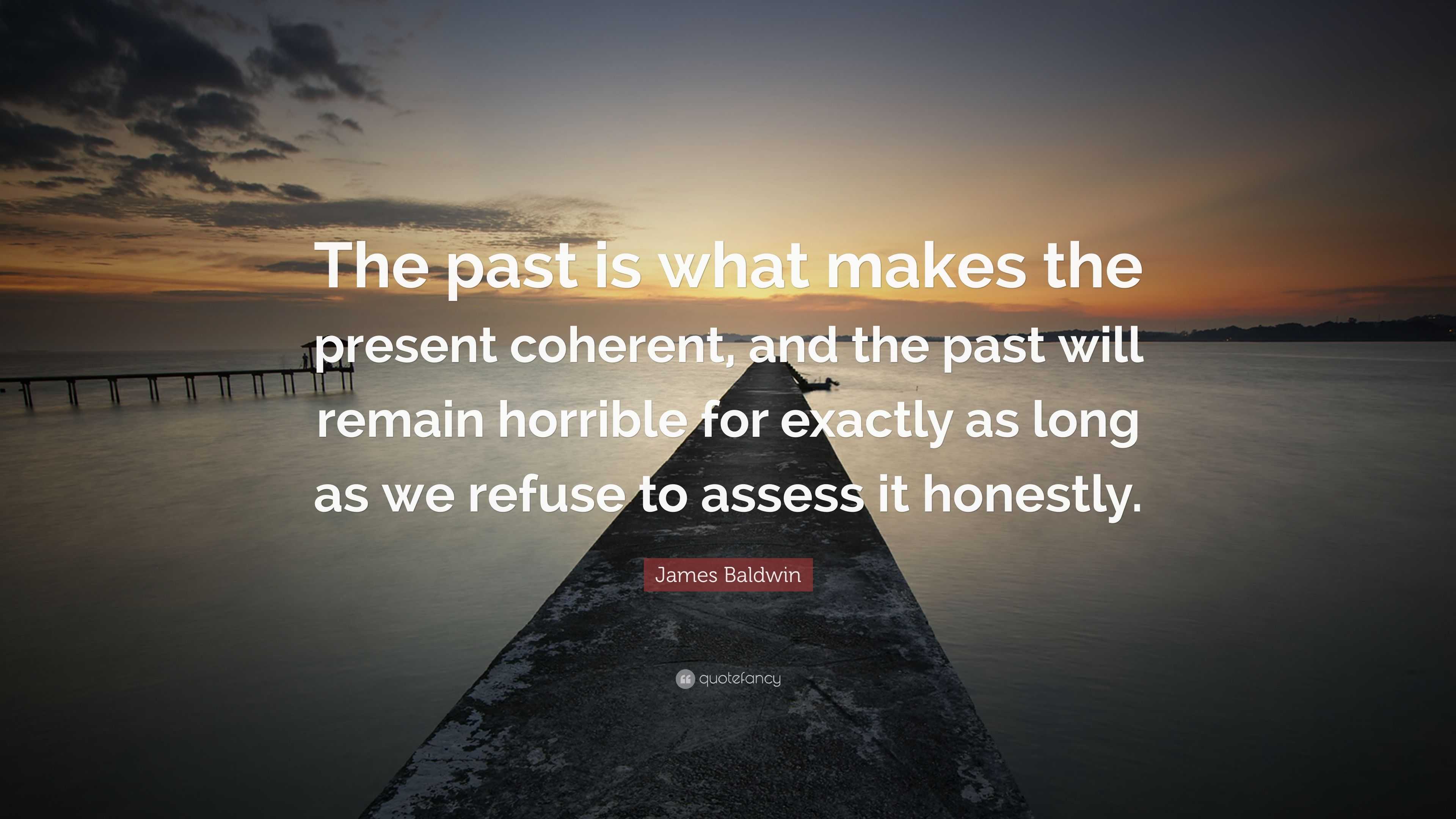 The past is what makes the present coherent, and the past will remain horrible for exactly as long as we refuse to assess it honestly.

James Baldwin

quotefancy